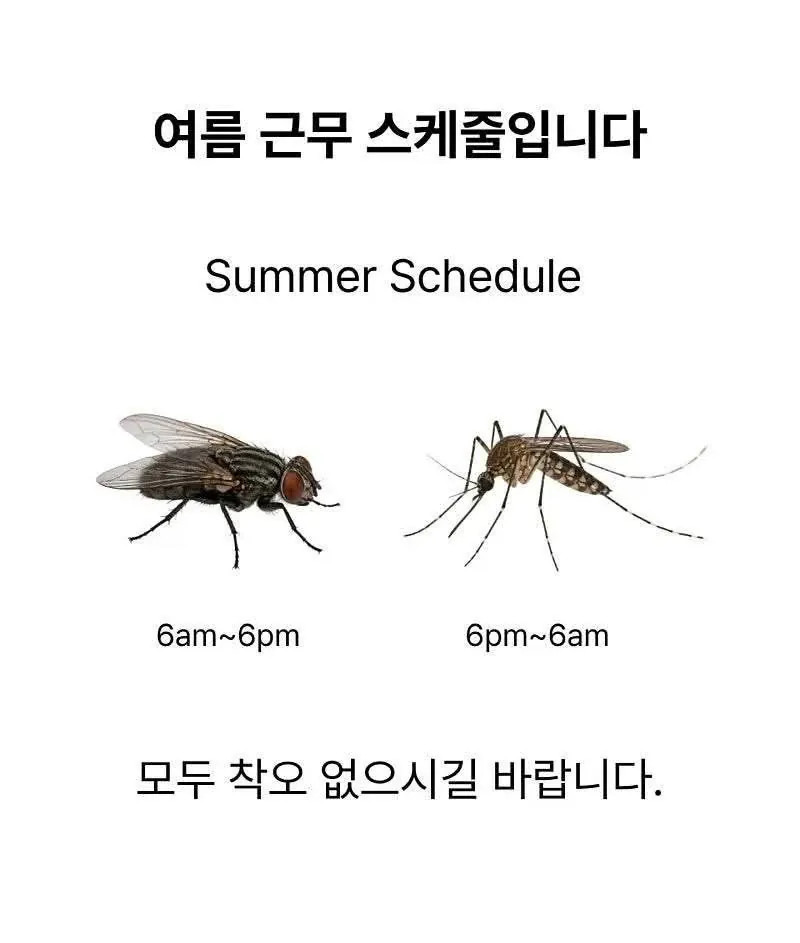 여름 근무 스케줄입니다

Summer Schedule

6am~6pm

6pm~6am

모두 착오 없으시길 바랍니다.